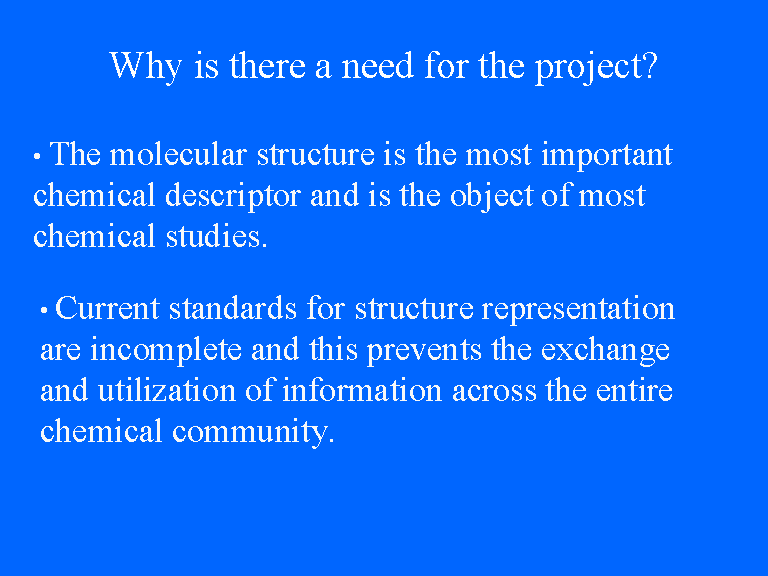 Why is there a need for the project?

• The molecular structure is the most important chemical descriptor and is the object of most chemical studies.

• Current standards for structure representation are incomplete and this prevents the exchange and utilization of information across the entire chemical community.